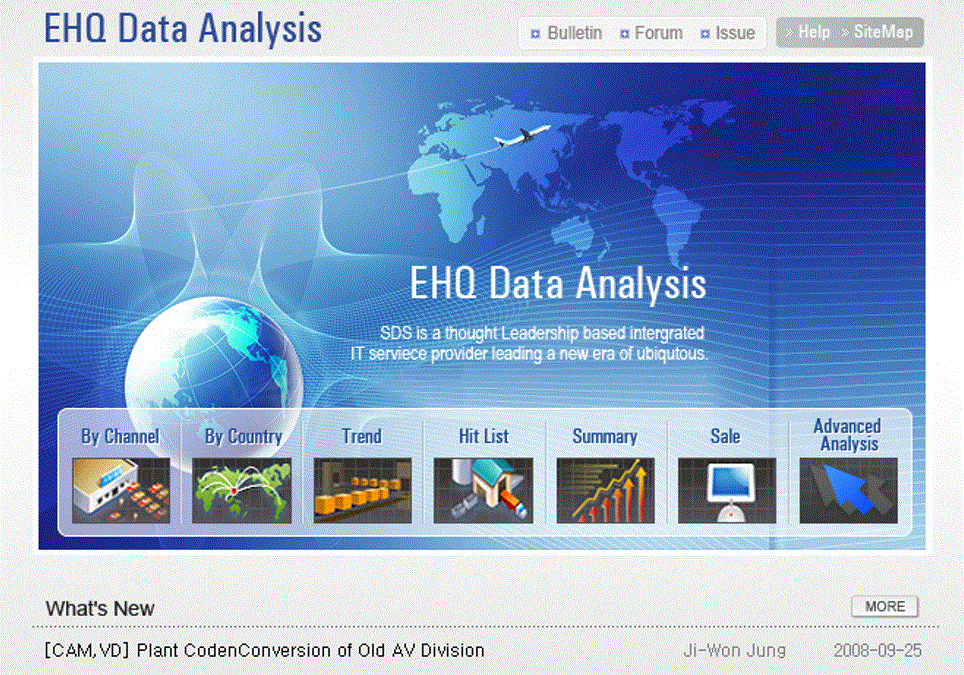 EHQ Data Analysis

Bulletin Forum Issue

» Help » SiteMap

EHQ Data Analysis

SDS is a thought Leadership based intergrated IT serviece provider leading a new era of ubiqutous.

By Channel By Country Trend Hit List Summary Sale Advanced Analysis

What's New

MORE

[CAM,VD] Plant CodenConversion of Old AV Division Ji-Won Jung 2008-09-25